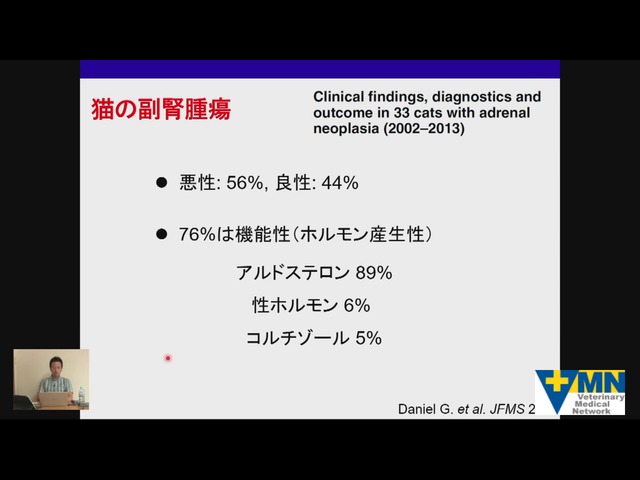 猫の副腎腫瘍

Clinical findings, diagnostics and outcome in 33 cats with adrenal neoplasia (2002–2013)

● 悪性: 56%, 良性: 44%

● 76%は機能性（ホルモン産生性）

アルドステロン 89%

性ホルモン 6%

コルチゾール 5%

Daniel G. et al. JFMS 2

VMN Veterinary Medical Network